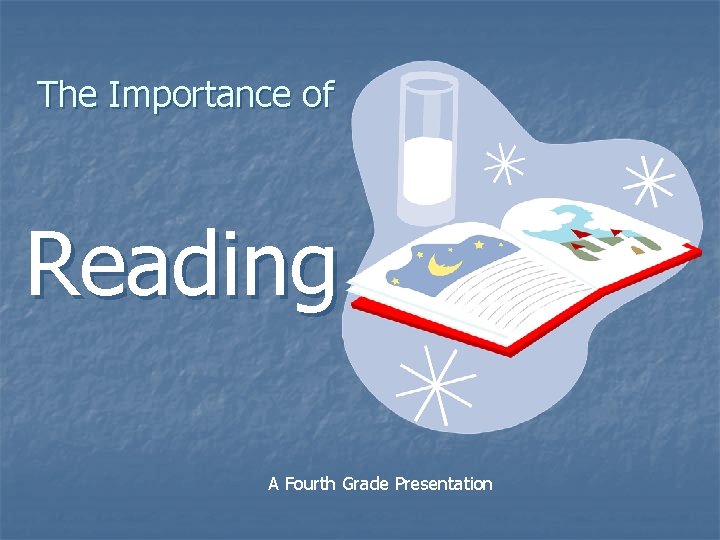 The Importance of

Reading

A Fourth Grade Presentation